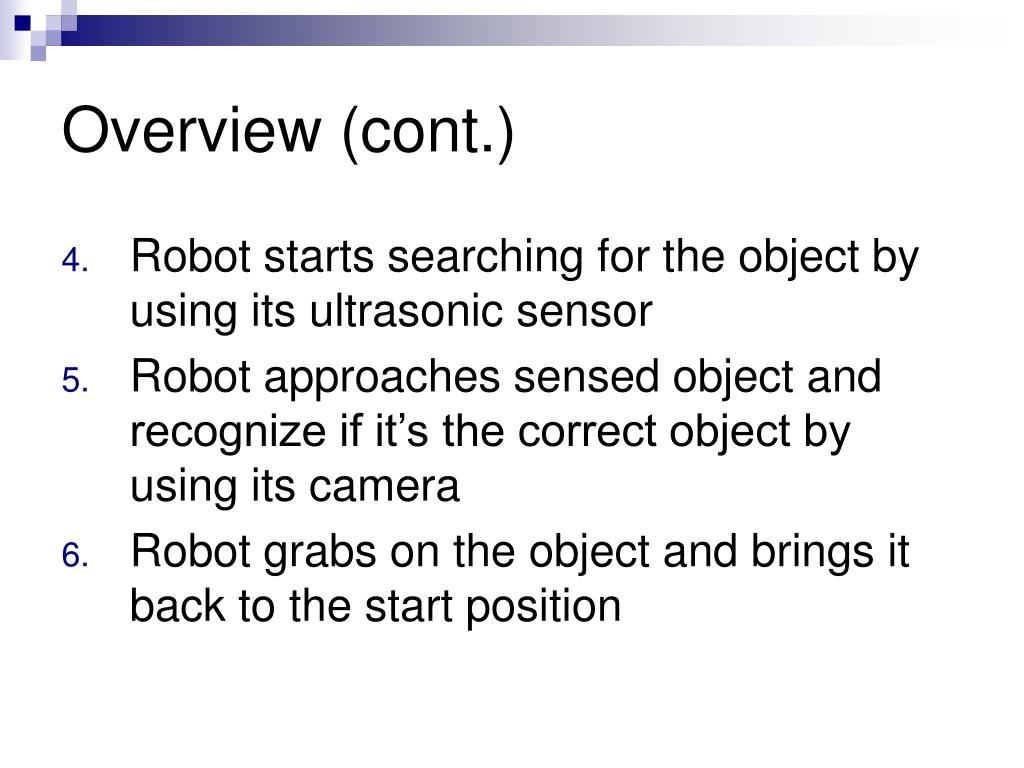 Overview (cont.)

4. Robot starts searching for the object by using its ultrasonic sensor
5. Robot approaches sensed object and recognize if it’s the correct object by using its camera
6. Robot grabs on the object and brings it back to the start position